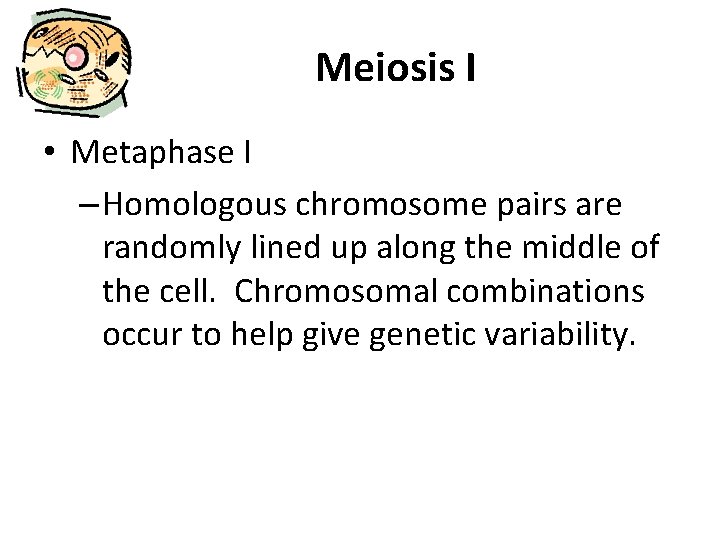 Meiosis I

• Metaphase I

– Homologous chromosome pairs are randomly lined up along the middle of the cell.  Chromosomal combinations occur to help give genetic variability.